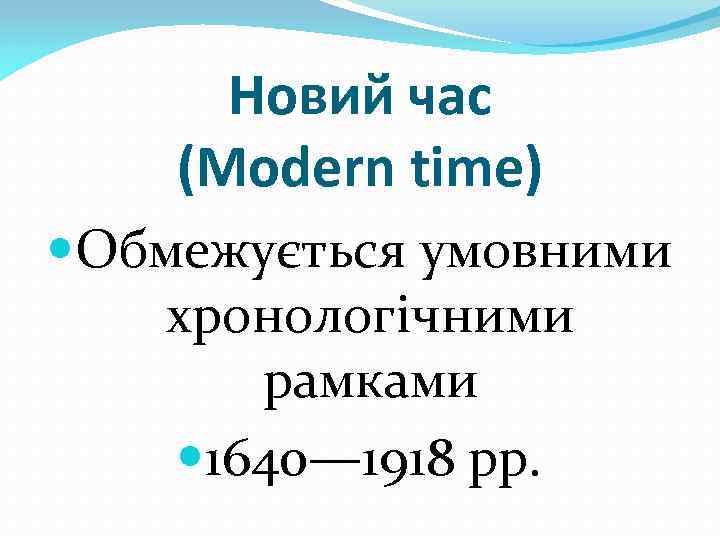 Новий час
(Modern time)

Обмежується умовними хронологічними рамками

1640—1918 рр.